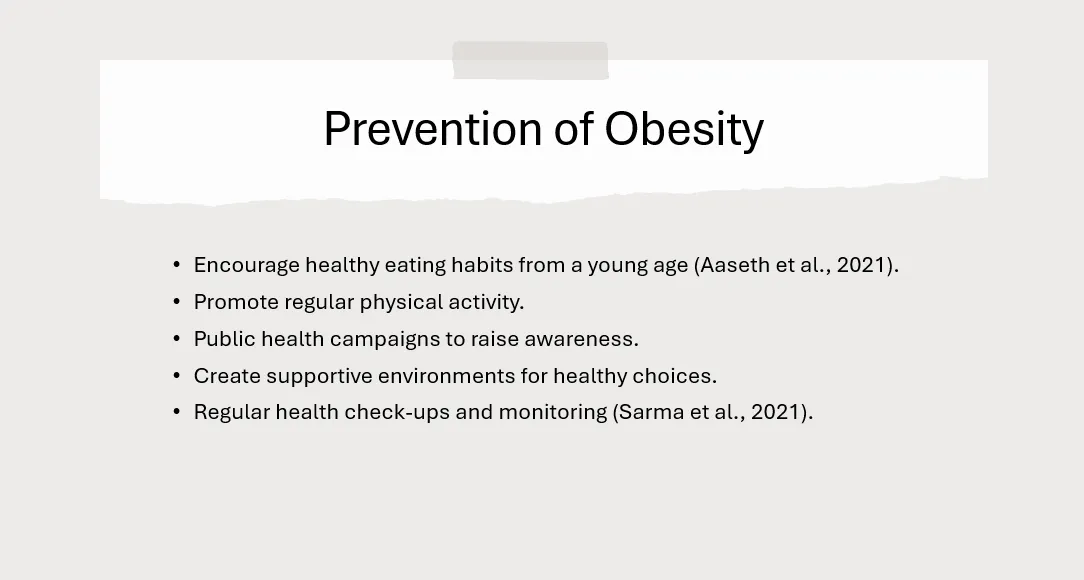 Prevention of Obesity

• Encourage healthy eating habits from a young age (Aaseth et al., 2021).
• Promote regular physical activity.
• Public health campaigns to raise awareness.
• Create supportive environments for healthy choices.
• Regular health check-ups and monitoring (Sarma et al., 2021).